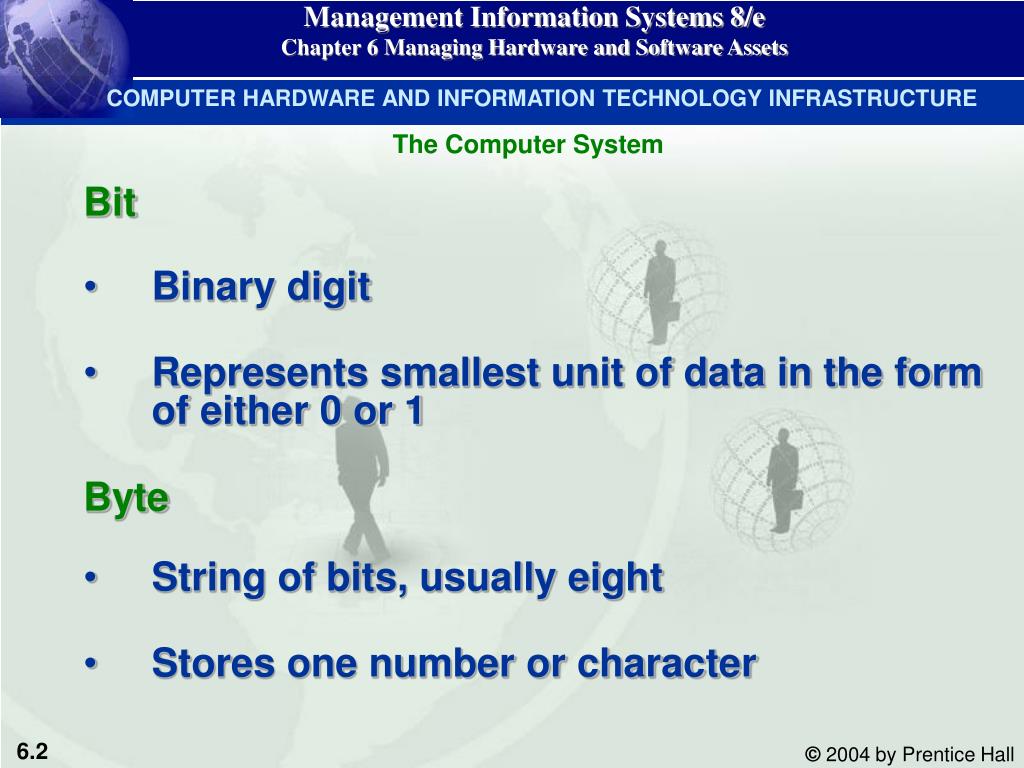 Management Information Systems 8/e
Chapter 6 Managing Hardware and Software Assets

COMPUTER HARDWARE AND INFORMATION TECHNOLOGY INFRASTRUCTURE

The Computer System

Bit

• Binary digit

• Represents smallest unit of data in the form of either 0 or 1

Byte

• String of bits, usually eight

• Stores one number or character

6.2

© 2004 by Prentice Hall